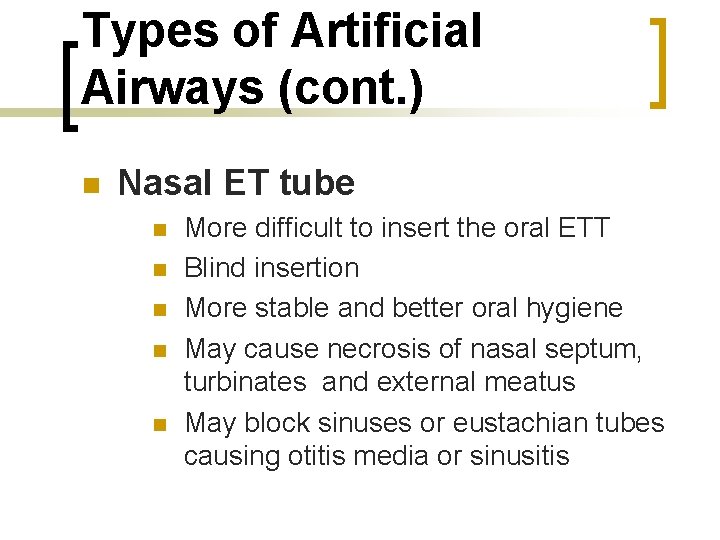 Types of Artificial Airways (cont.)

Nasal ET tube

More difficult to insert the oral ETT

Blind insertion

More stable and better oral hygiene

May cause necrosis of nasal septum, turbinates and external meatus

May block sinuses or eustachian tubes causing otitis media or sinusitis